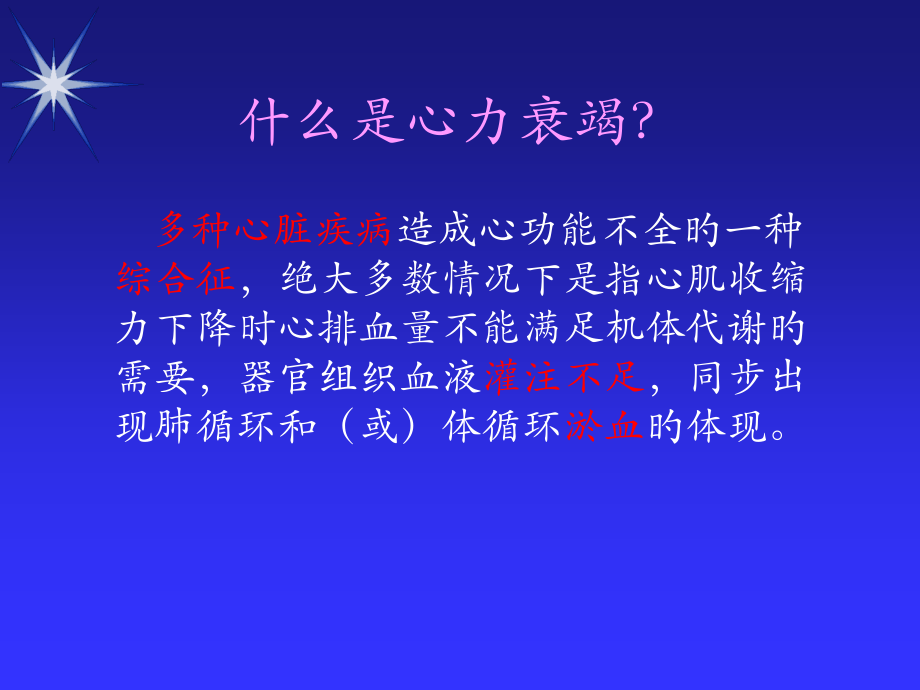 什么是心力衰竭?

多种心脏疾病造成心功能不全的一种综合征，绝大多数情况下是指心肌收缩力下降时心排血量不能满足机体代谢的需要，器官组织血液灌注不足，同步出现肺循环和（或）体循环淤血的体现。